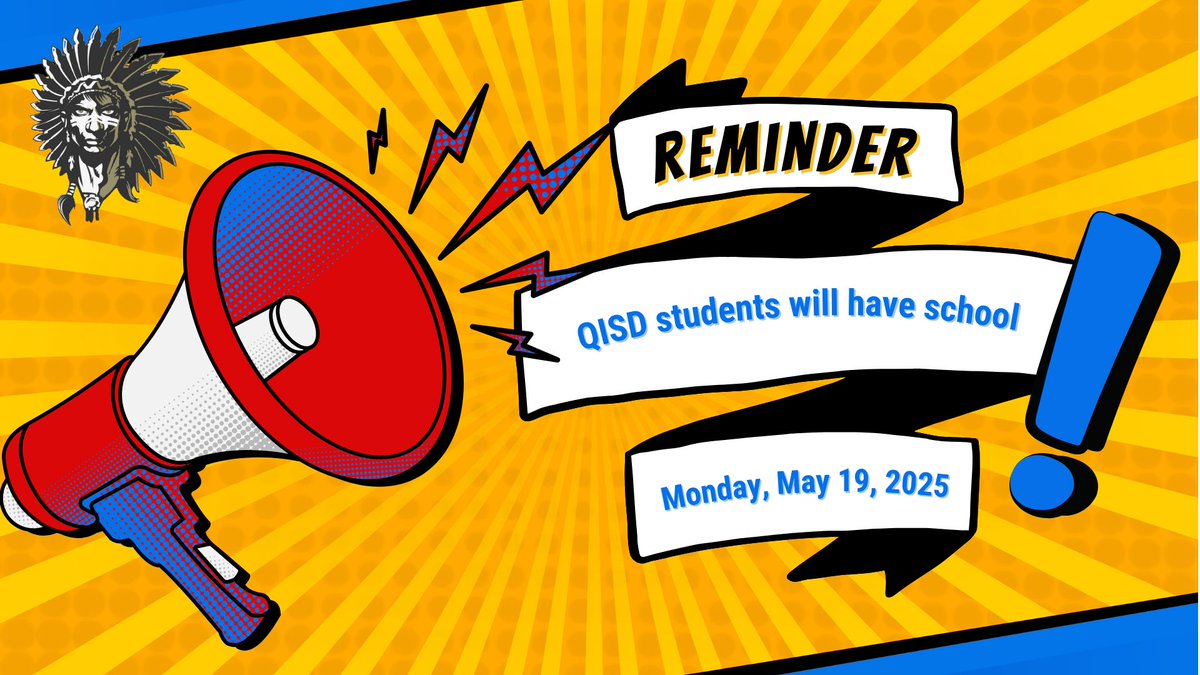 REMINDER

QISD students will have school

Monday, May 19, 2025